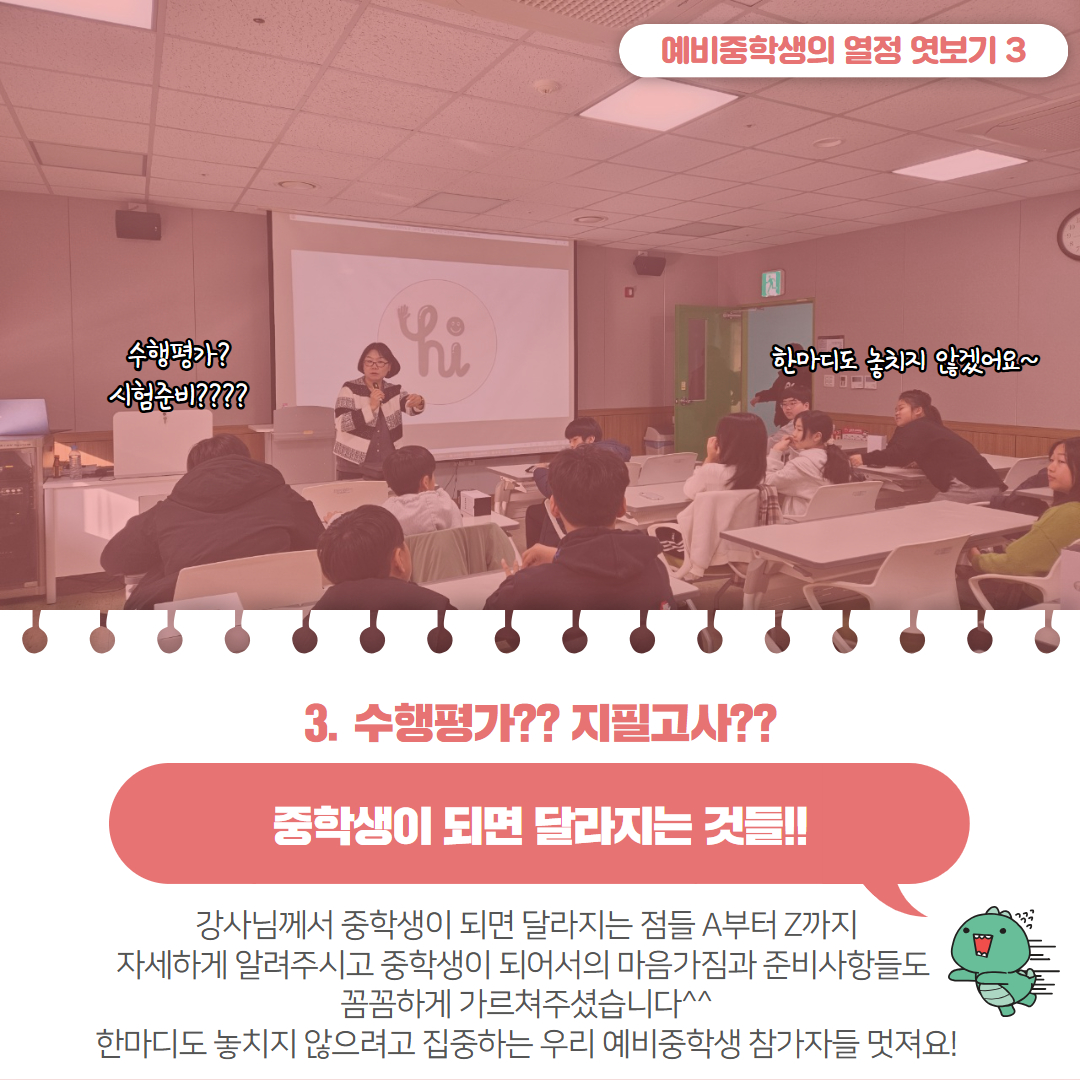 예비중학생의 열정 엿보기 3

수행평가?
시험준비????

hi

한마디도 놓치지 않겠어요~

3. 수행평가?? 지필고사??

중학생이 되면 달라지는 것들!!

강사님께서 중학생이 되면 달라지는 점들 A부터 Z까지 자세하게 알려주시고 중학생이 되어서의 마음가짐과 준비사항들도 꼼꼼하게 가르쳐주셨습니다^^
한마디도 놓치지 않으려고 집중하는 우리 예비중학생 참가자들 멋져요!